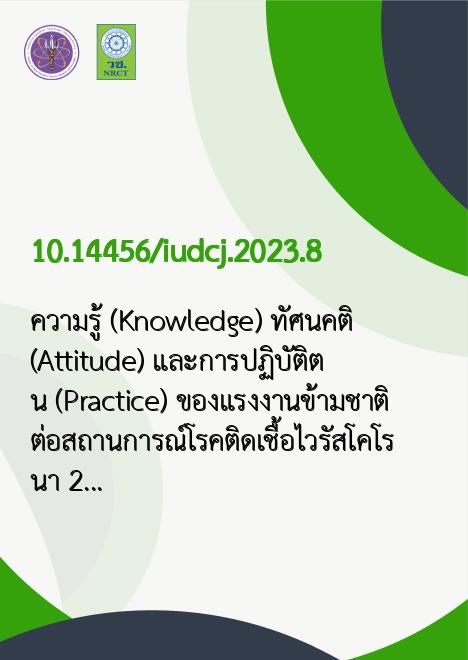 วช.
NRCT

10.14456/iudcj.2023.8

ความรู้ (Knowledge) ทัศนคติ (Attitude) และการปฏิบัติตน (Practice) ของแรงงานข้ามชาติต่อสถานการณ์โรคติดเชื้อไวรัสโคโรนา 2...